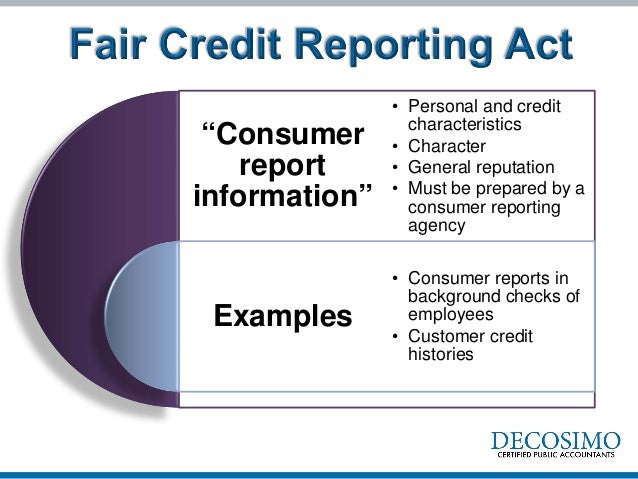 Fair Credit Reporting Act

“Consumer report information”

• Personal and credit characteristics
• Character
• General reputation
• Must be prepared by a consumer reporting agency

Examples

• Consumer reports in background checks of employees
• Customer credit histories

DECOSIMO
CERTIFIED PUBLIC ACCOUNTANTS